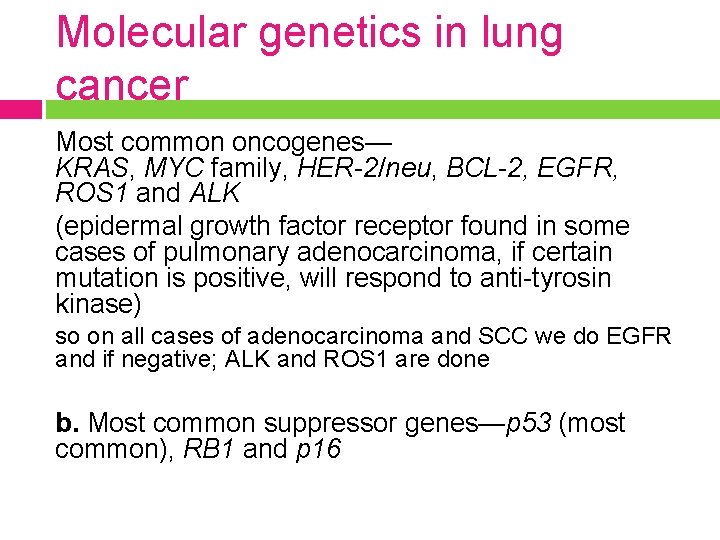 Molecular genetics in lung cancer

Most common oncogenes—
KRAS, MYC family, HER-2/neu, BCL-2, EGFR, ROS1 and ALK

(epidermal growth factor receptor found in some cases of pulmonary adenocarcinoma, if certain mutation is positive, will respond to anti-tyrosin kinase)

so on all cases of adenocarcinoma and SCC we do EGFR and if negative; ALK and ROS1 are done

b. Most common suppressor genes—p53 (most common), RB1 and p16